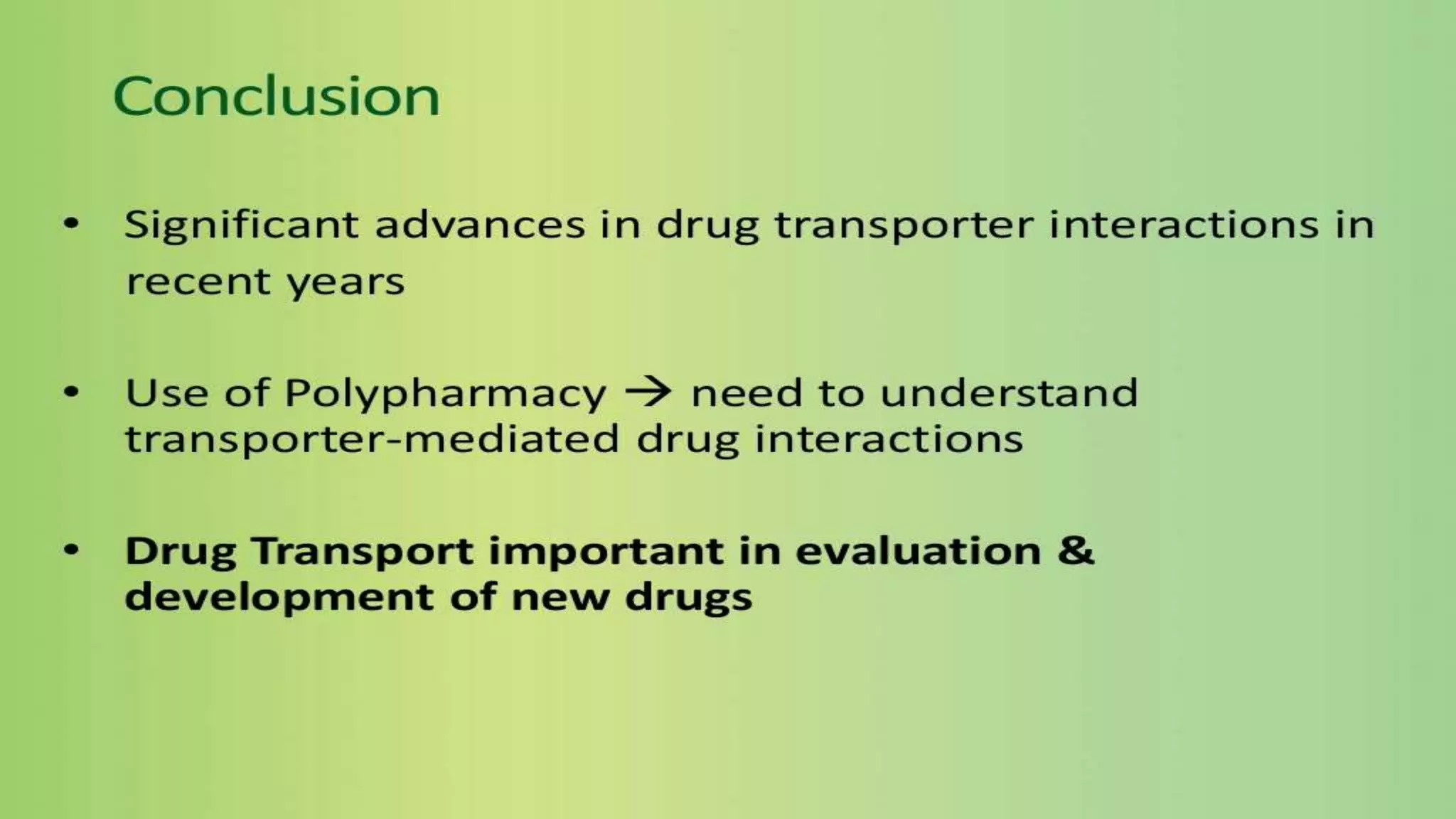 Conclusion

• Significant advances in drug transporter interactions in recent years

• Use of Polypharmacy → need to understand transporter-mediated drug interactions

• Drug Transport important in evaluation & development of new drugs